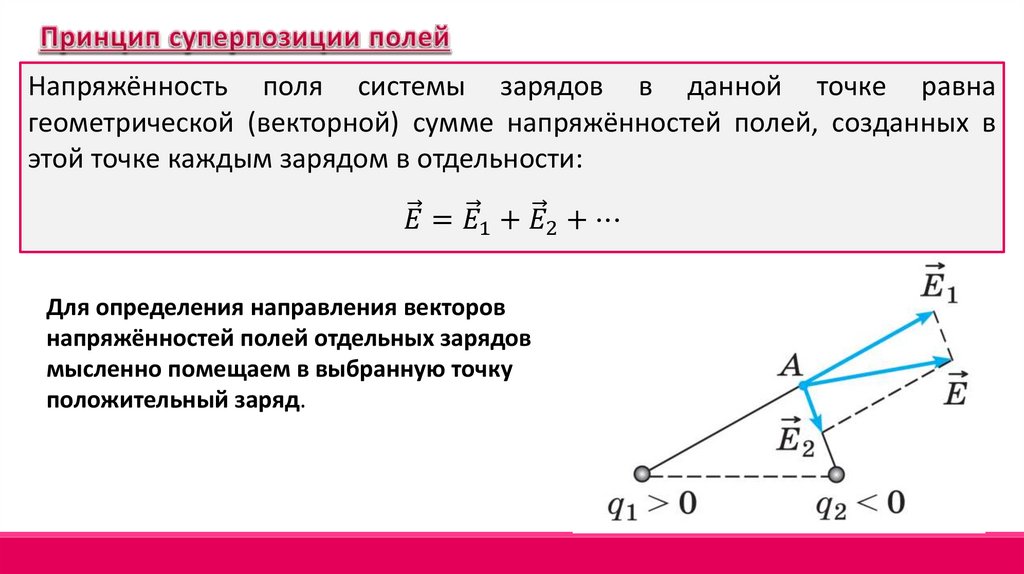 Принцип суперпозиции полей

Напряжённость поля системы зарядов в данной точке равна геометрической (векторной) сумме напряжённостей полей, созданных в этой точке каждым зарядом в отдельности:

$\vec{E} = \vec{E}_1 + \vec{E}_2 + \cdots$

Для определения направления векторов напряжённостей полей отдельных зарядов мысленно помещаем в выбранную точку положительный заряд.

$\vec{E}_1$

$A$

$\vec{E}$

$\vec{E}_2$

$q_1 > 0$

$q_2 < 0$